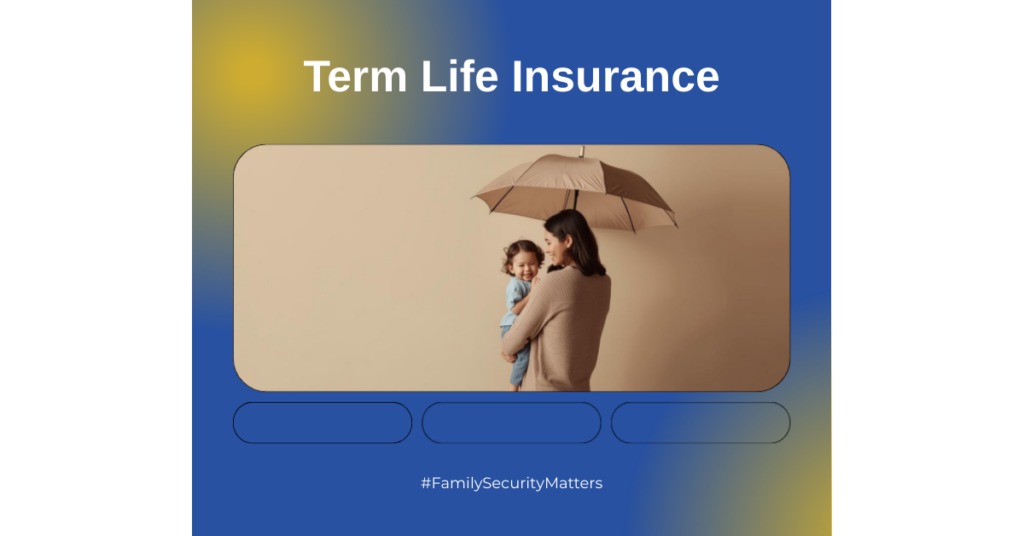 Term Life Insurance

#FamilySecurityMatters